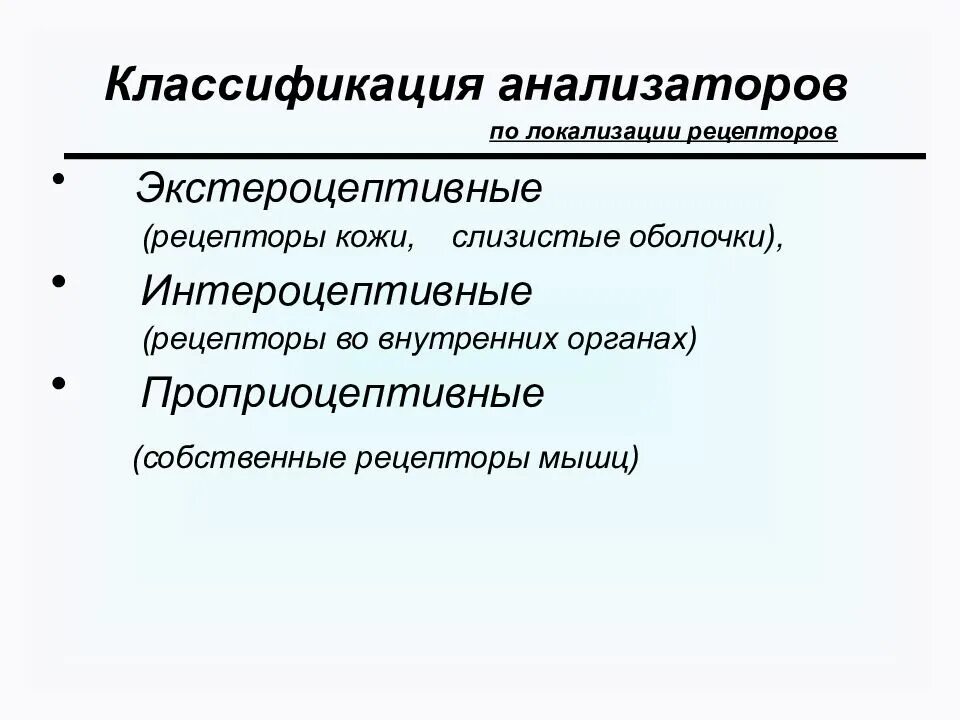 Классификация анализаторов

по локализации рецепторов

• Экстероцептивные
(рецепторы кожи, слизистые оболочки),

• Интероцептивные
(рецепторы во внутренних органах)

• Проприоцептивные
(собственные рецепторы мышц)